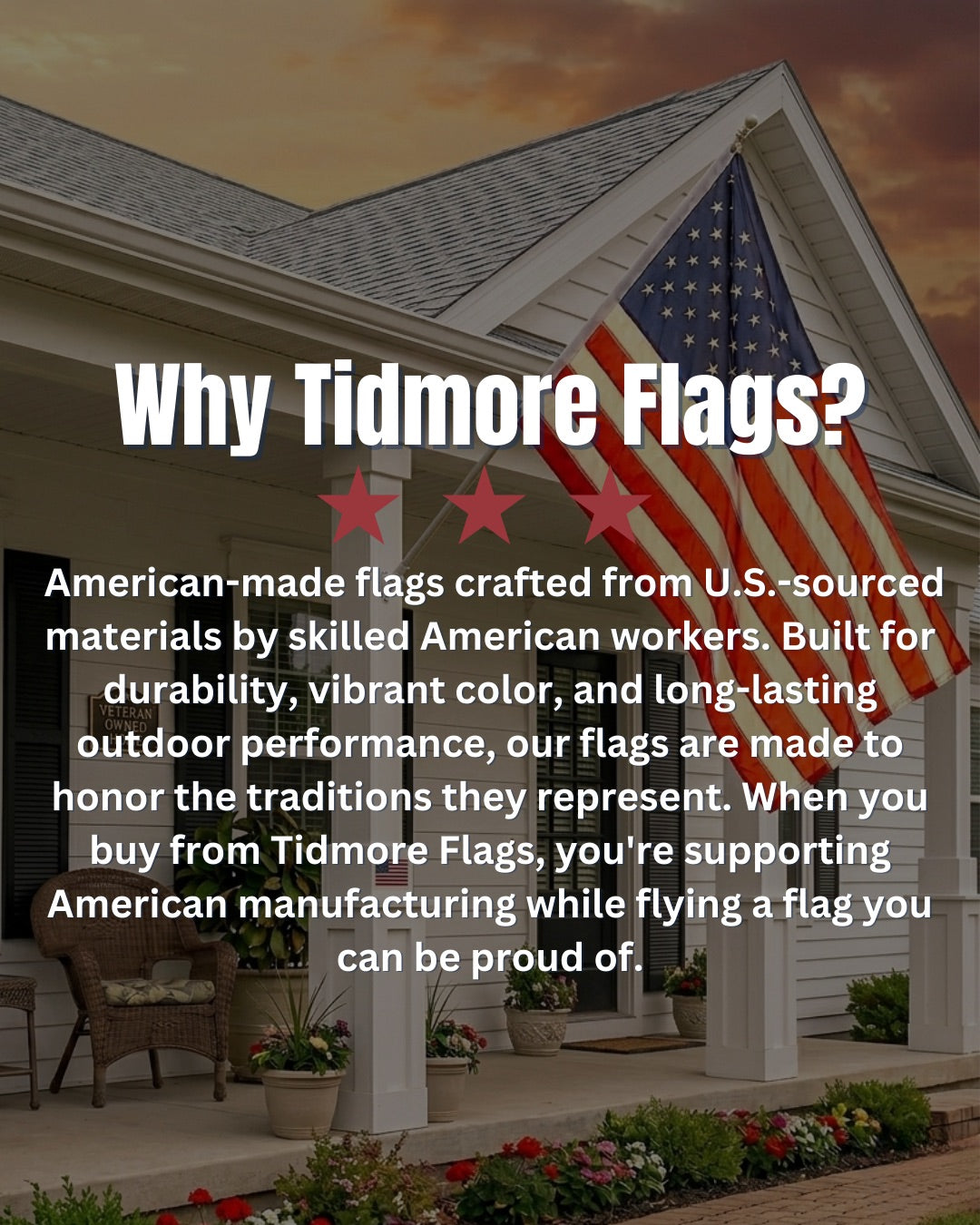 Why Tidmore Flags?

American-made flags crafted from U.S.-sourced materials by skilled American workers. Built for durability, vibrant color, and long-lasting outdoor performance, our flags are made to honor the traditions they represent. When you buy from Tidmore Flags, you're supporting American manufacturing while flying a flag you can be proud of.

VETERAN OWNED